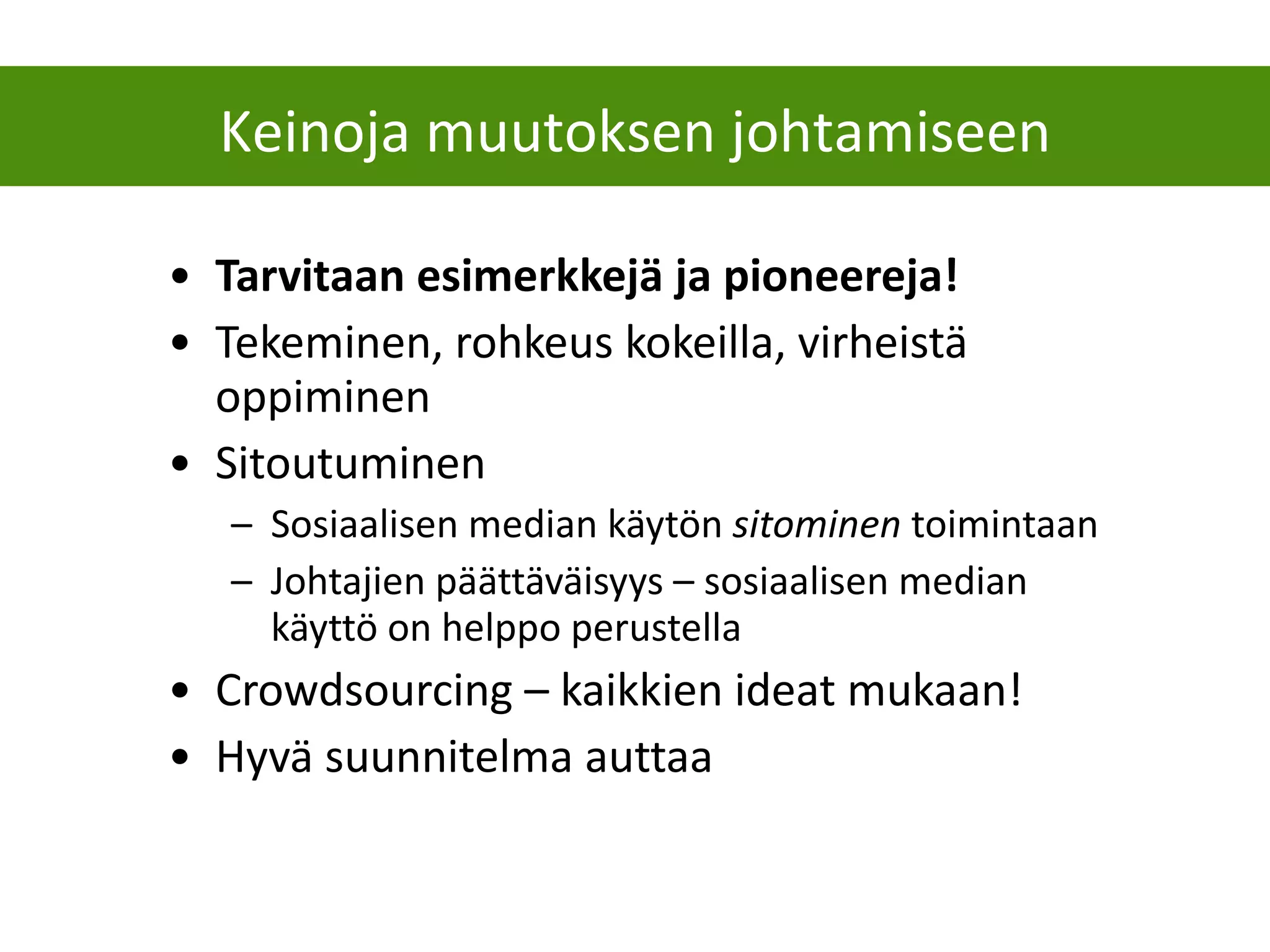 Keinoja muutoksen johtamiseen

• Tarvitaan esimerkkejä ja pioneereja!
• Tekeminen, rohkeus kokeilla, virheistä oppiminen
• Sitoutuminen
  – Sosiaalisen median käytön sitominen toimintaan
  – Johtajien päättäväisyys – sosiaalisen median käyttö on helppo perustella
• Crowdsourcing – kaikkien ideat mukaan!
• Hyvä suunnitelma auttaa